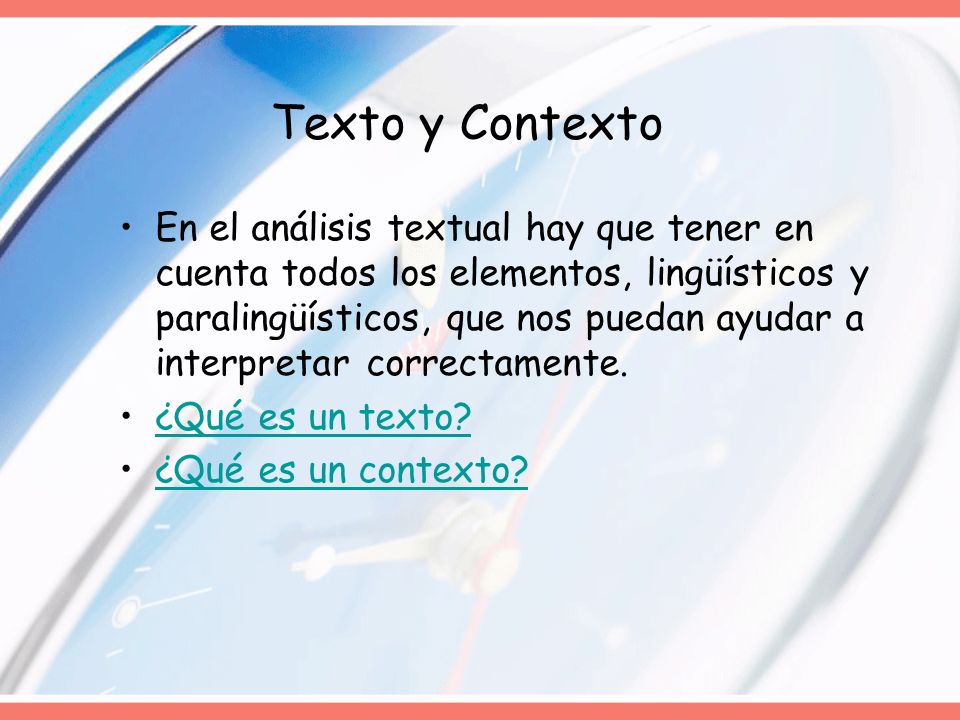 Texto y Contexto

• En el análisis textual hay que tener en cuenta todos los elementos, lingüísticos y paralingüísticos, que nos puedan ayudar a interpretar correctamente.
• ¿Qué es un texto?
• ¿Qué es un contexto?